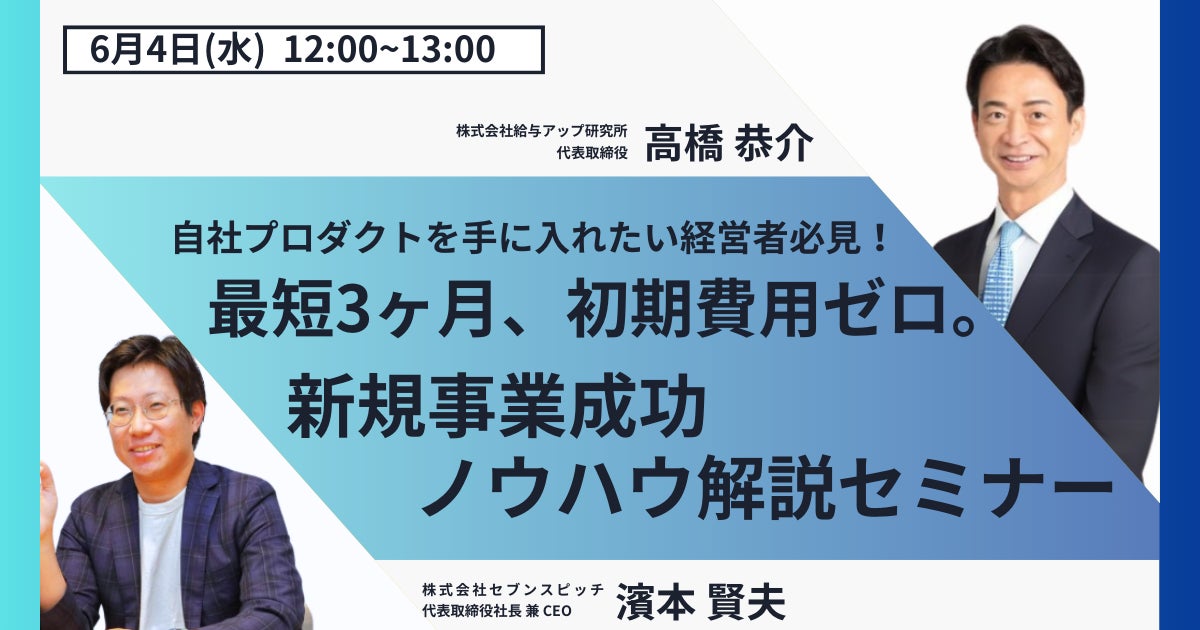 6月4日(水) 12:00~13:00

株式会社給与アップ研究所
代表取締役 高橋 恭介

自社プロダクトを手に入れたい経営者必見！
最短3ヶ月、初期費用ゼロ。
新規事業成功
ノウハウ解説セミナー

株式会社セブンスピッチ
代表取締役社長 兼 CEO 濱本 賢夫